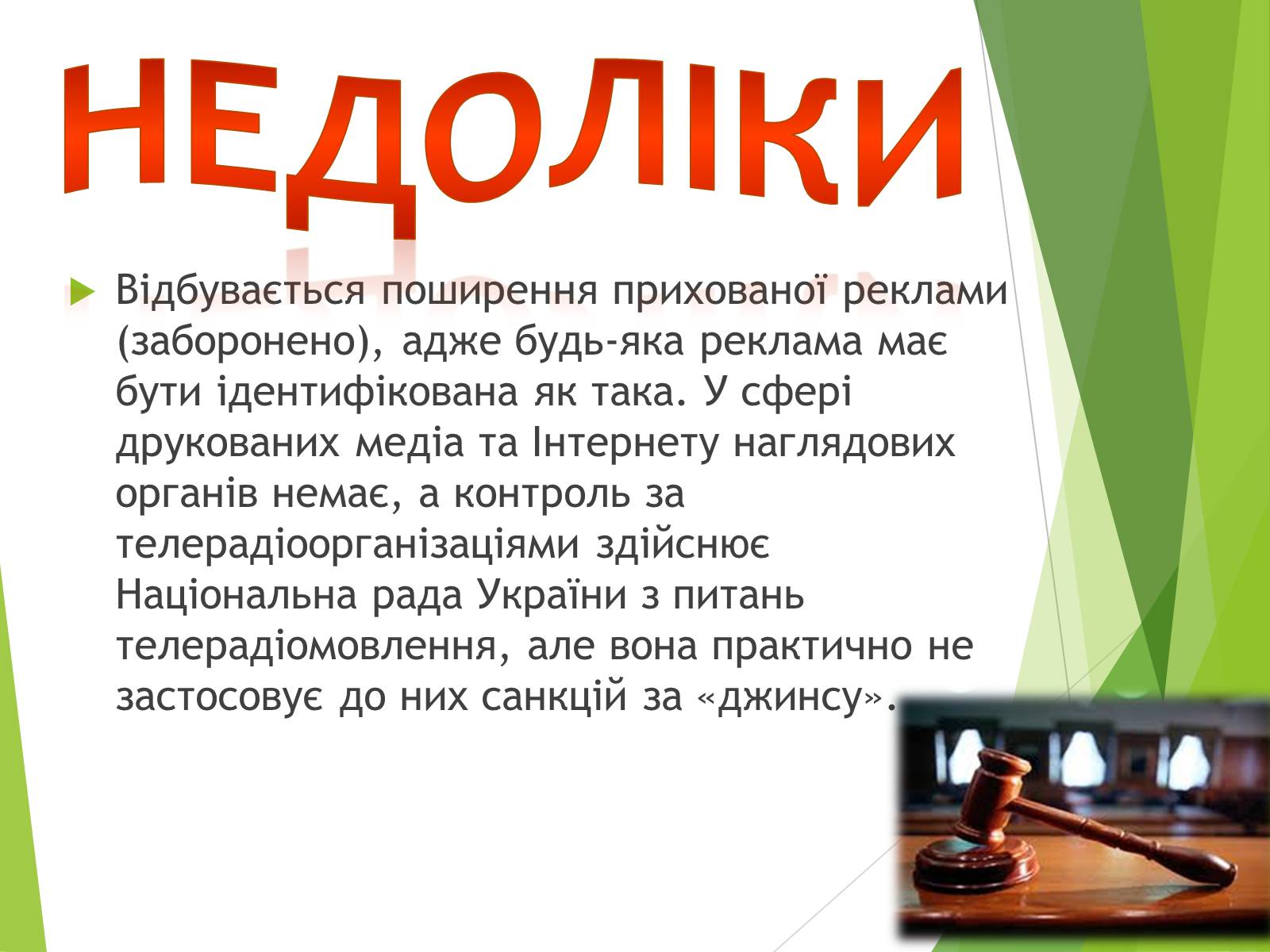 НЕДОЛІКИ

Відбувається поширення прихованої реклами (заборонено), адже будь-яка реклама має бути ідентифікована як така. У сфері друкованих медіа та Інтернету наглядових органів немає, а контроль за телерадіоорганізаціями здійснює Національна рада України з питань телерадіомовлення, але вона практично не застосовує до них санкцій за «джинсу».